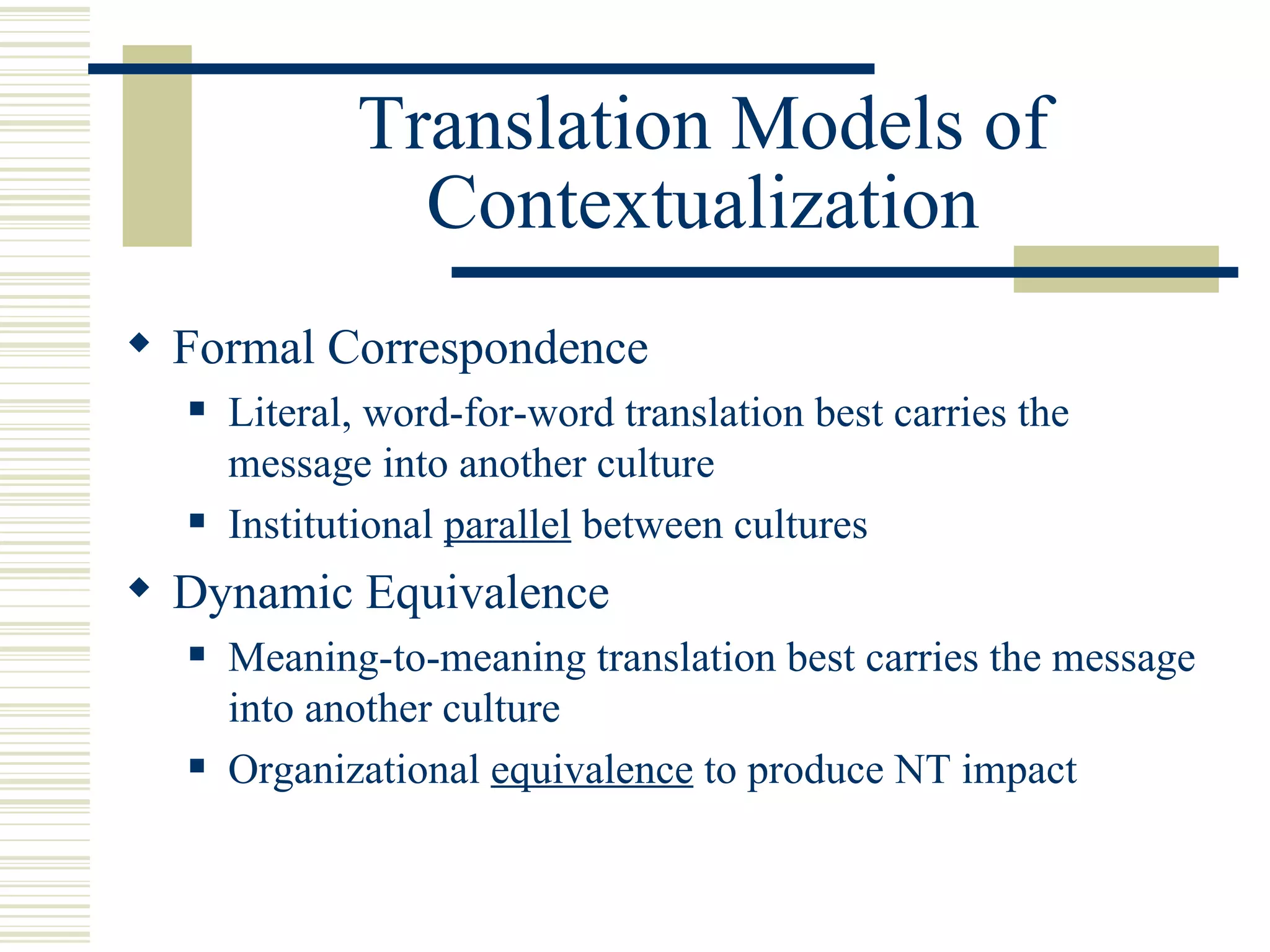 Translation Models of Contextualization

◆ Formal Correspondence
▪ Literal, word-for-word translation best carries the message into another culture
▪ Institutional parallel between cultures

◆ Dynamic Equivalence
▪ Meaning-to-meaning translation best carries the message into another culture
▪ Organizational equivalence to produce NT impact